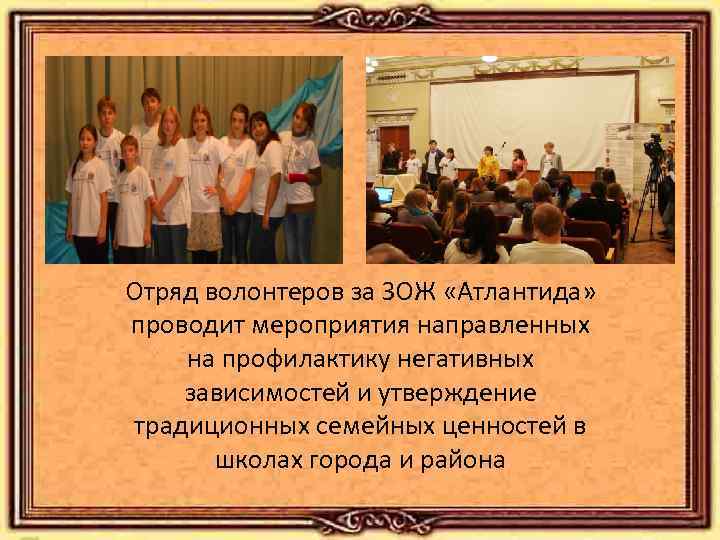 Отряд волонтеров за ЗОЖ «Атлантида» проводит мероприятия направленных на профилактику негативных зависимостей и утверждение традиционных семейных ценностей в школах города и района